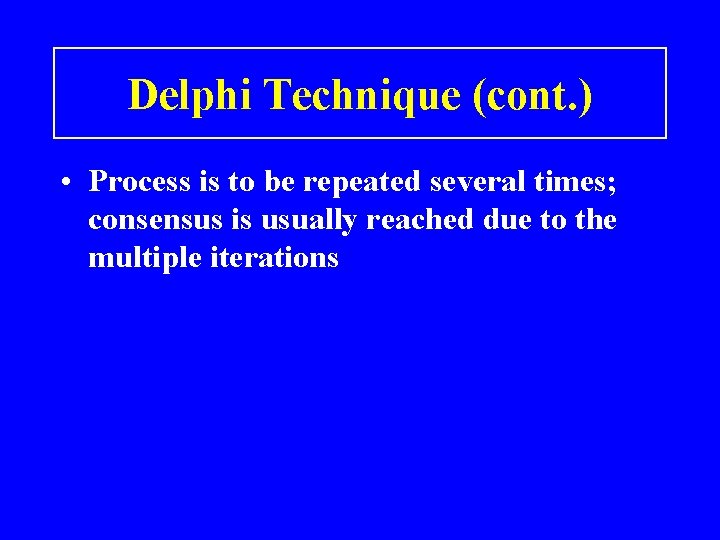 Delphi Technique (cont.)

• Process is to be repeated several times; consensus is usually reached due to the multiple iterations